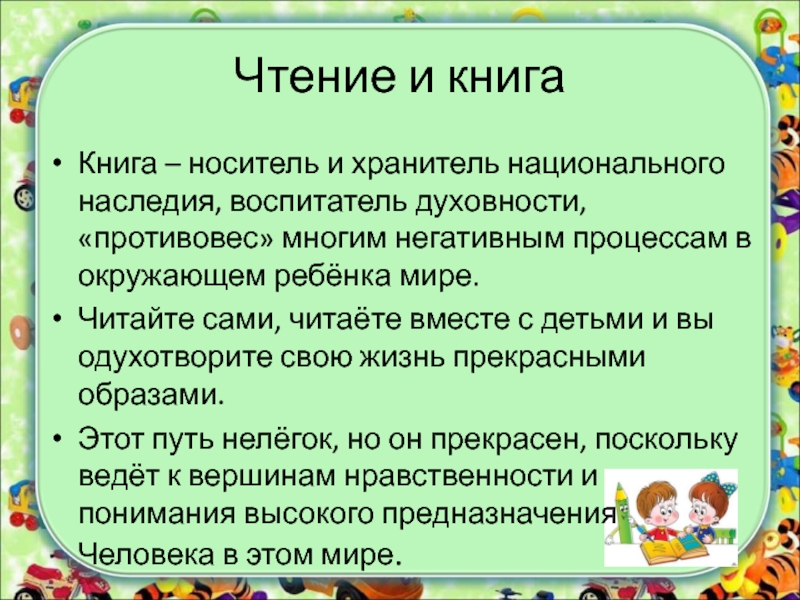 Чтение и книга

• Книга – носитель и хранитель национального наследия, воспитатель духовности, «противовес» многим негативным процессам в окружающем ребёнка мире.

• Читайте сами, читаёте вместе с детьми и вы одухотворите свою жизнь прекрасными образами.

• Этот путь нелёгок, но он прекрасен, поскольку ведёт к вершинам нравственности и понимания высокого предназначения Человека в этом мире.